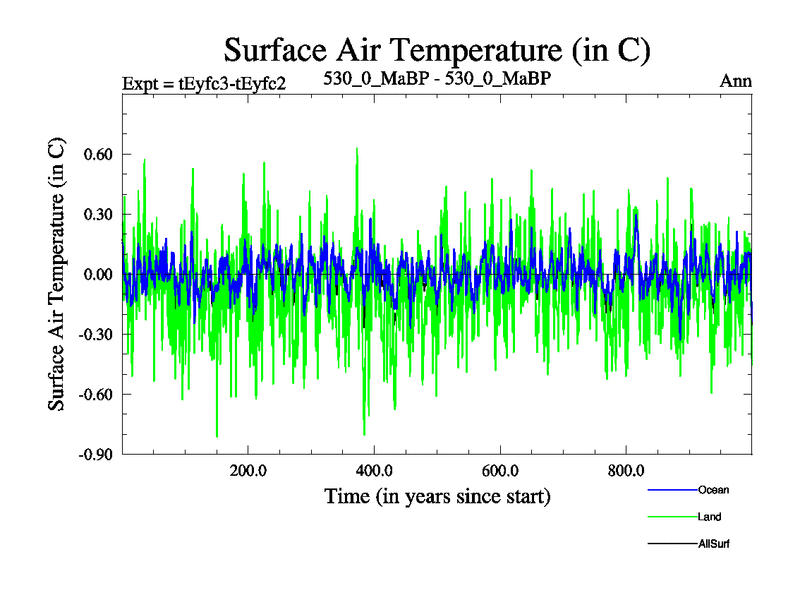 Surface Air Temperature (in C)

Expt = tEyfc3-tEyfc2

530_0_MaBP - 530_0_MaBP

Ann

Surface Air Temperature (in C)

0.60
0.30
0.00
-0.30
-0.60
-0.90

200.0
400.0
600.0
800.0

Time (in years since start)

Ocean
Land
AllSurf